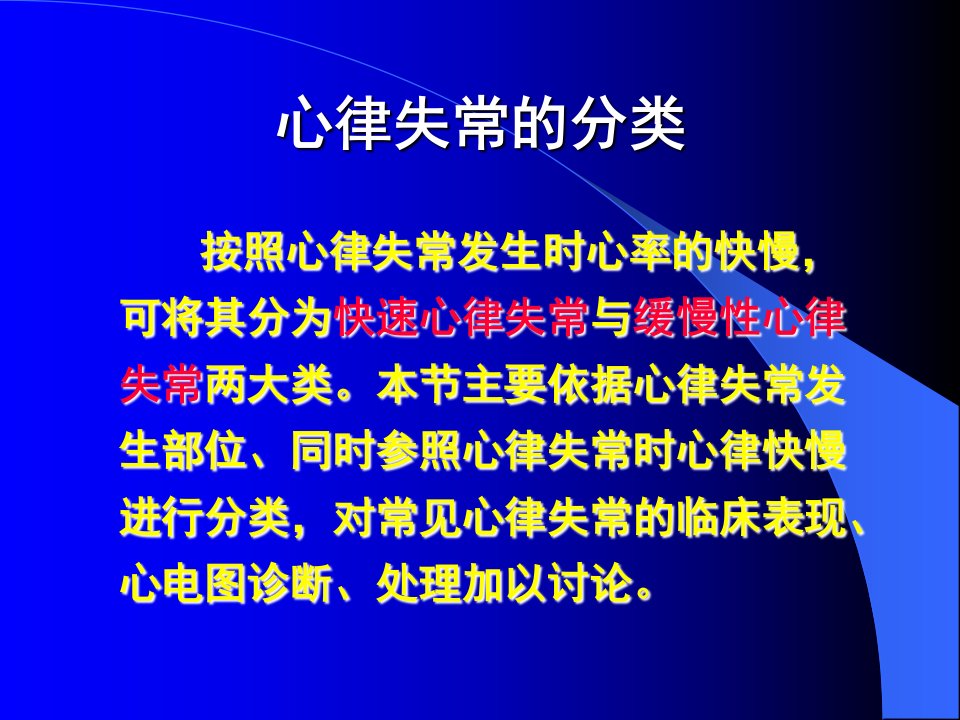 心律失常的分类

按照心律失常发生时心率的快慢，可将其分为快速心律失常与缓慢性心律失常两大类。本节主要依据心律失常发生部位、同时参照心律失常时心律快慢进行分类，对常见心律失常的临床表现、心电图诊断、处理加以讨论。